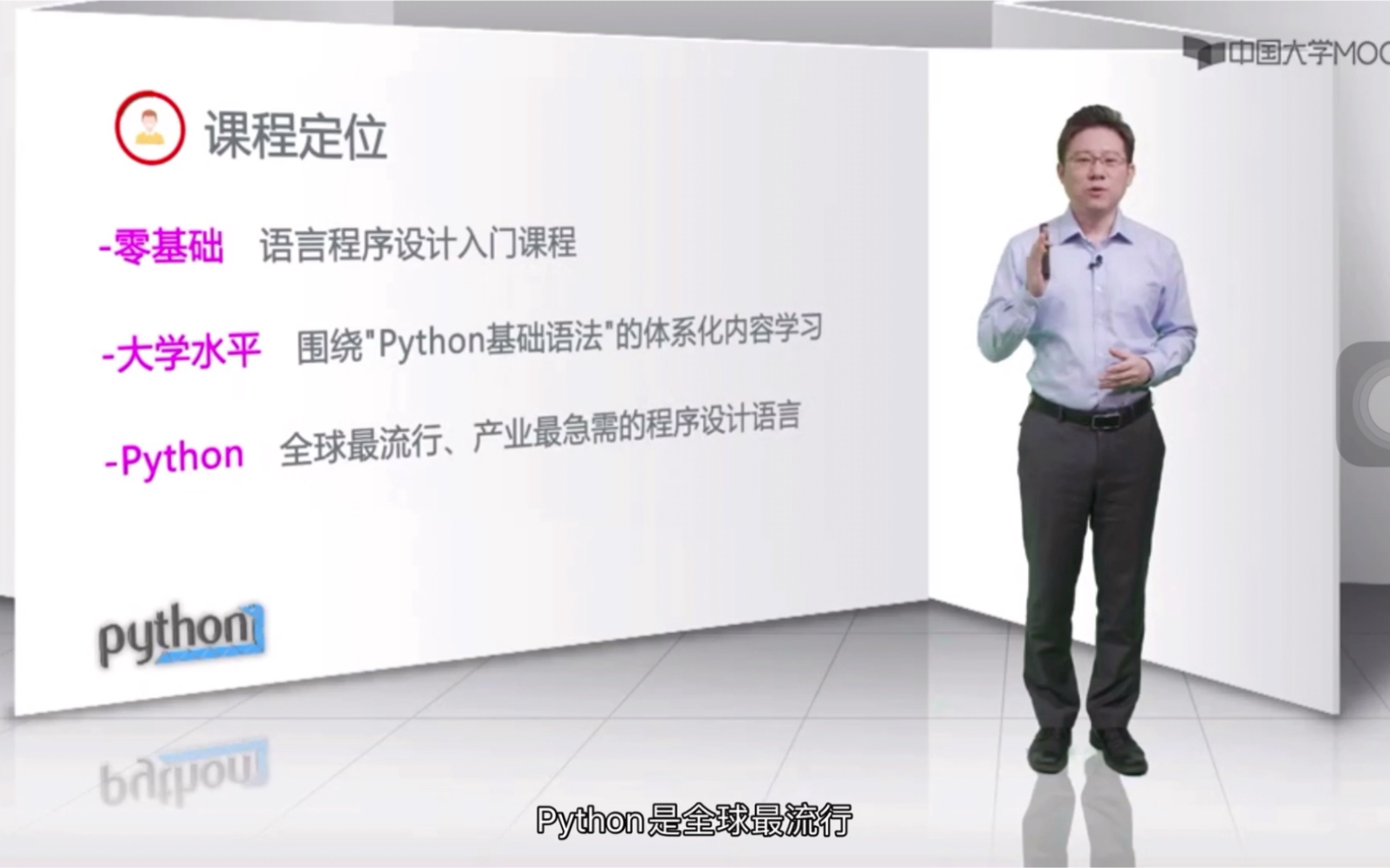 中国大学MOO

课程定位

-零基础 语言程序设计入门课程

-大学水平 围绕"Python基础语法"的体系化内容学习

-Python 全球最流行、产业最急需的程序设计语言

python

Python是全球最流行